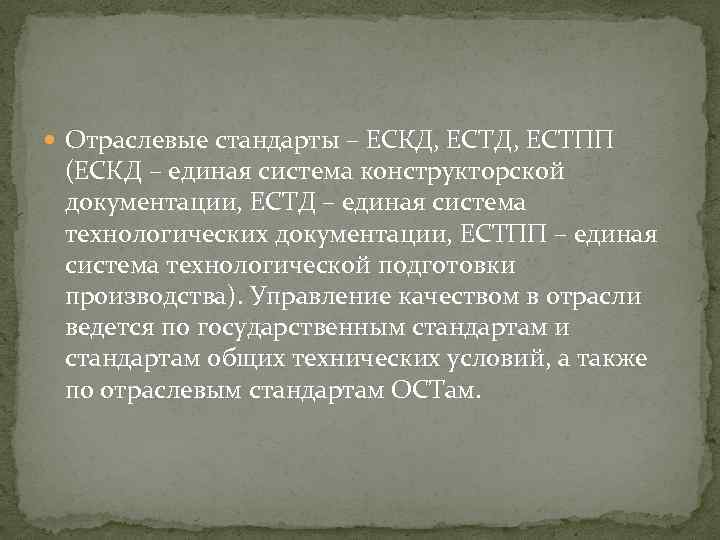 Отраслевые стандарты – ЕСКД, ЕСТД, ЕСТПП (ЕСКД – единая система конструкторской документации, ЕСТД – единая система технологических документации, ЕСТПП – единая система технологической подготовки производства). Управление качеством в отрасли ведется по государственным стандартам и стандартам общих технических условий, а также по отраслевым стандартам ОСТам.